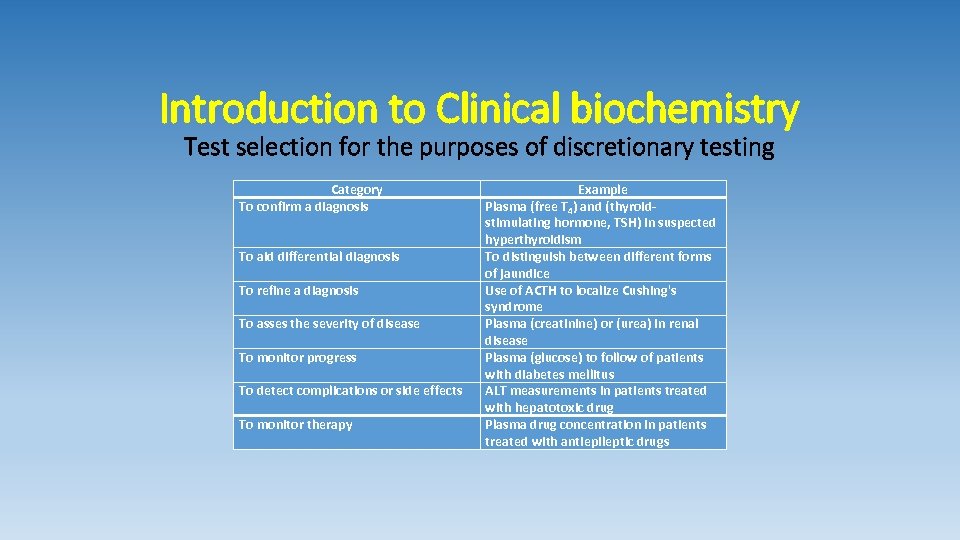 Introduction to Clinical biochemistry

Test selection for the purposes of discretionary testing

| Category | Example |
|---|---|
| To confirm a diagnosis | Plasma (free $T_4$) and (thyroid-stimulating hormone, TSH) in suspected hyperthyroidism |
| To aid differential diagnosis | To distinguish between different forms of jaundice |
| To refine a diagnosis | Use of ACTH to localize Cushing's syndrome |
| To asses the severity of disease | Plasma (creatinine) or (urea) in renal disease |
| To monitor progress | Plasma (glucose) to follow of patients with diabetes mellitus |
| To detect complications or side effects | ALT measurements in patients treated with hepatotoxic drug |
| To monitor therapy | Plasma drug concentration in patients treated with antiepileptic drugs |